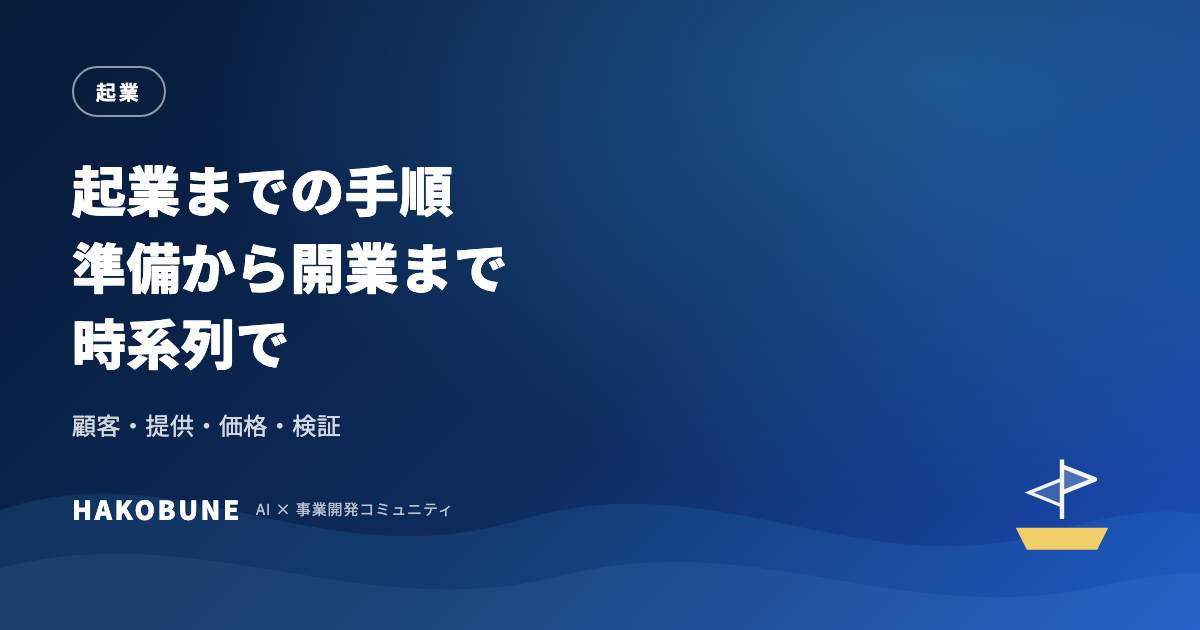 起業

起業までの手順
準備から開業まで
時系列で

顧客・提供・価格・検証

HAKOBUNE AI × 事業開発コミュニティ